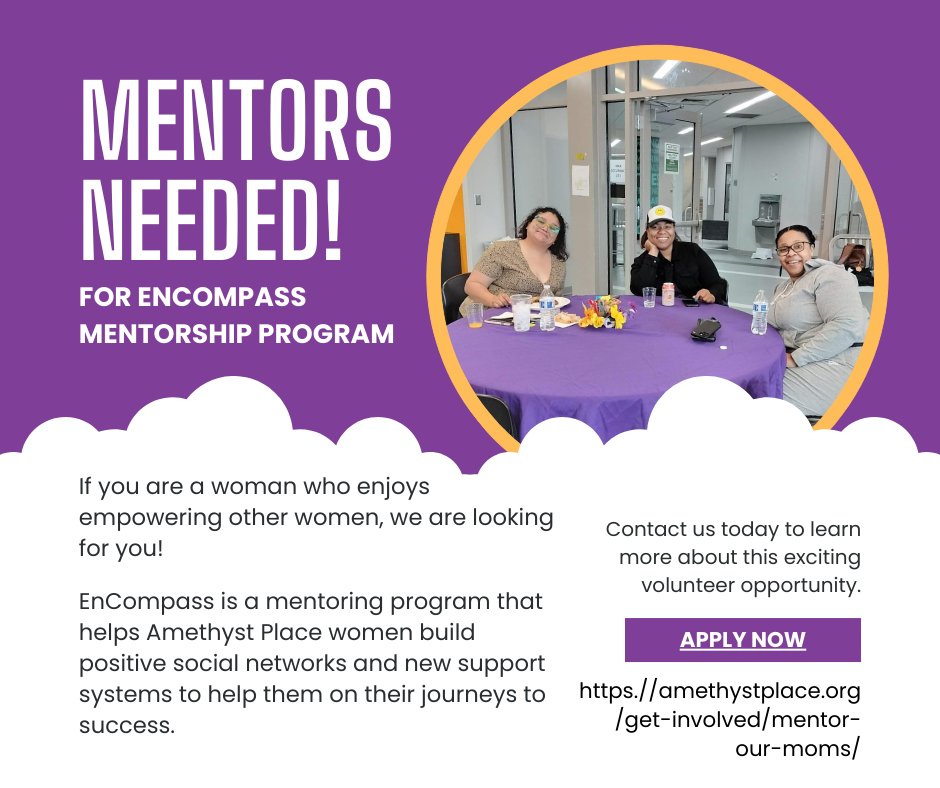 MENTORS NEEDED!

FOR ENCOMPASS MENTORSHIP PROGRAM

If you are a woman who enjoys empowering other women, we are looking for you!

EnCompass is a mentoring program that helps Amethyst Place women build positive social networks and new support systems to help them on their journeys to success.

Contact us today to learn more about this exciting volunteer opportunity.

APPLY NOW

https://amethystplace.org/get-involved/mentor-our-moms/